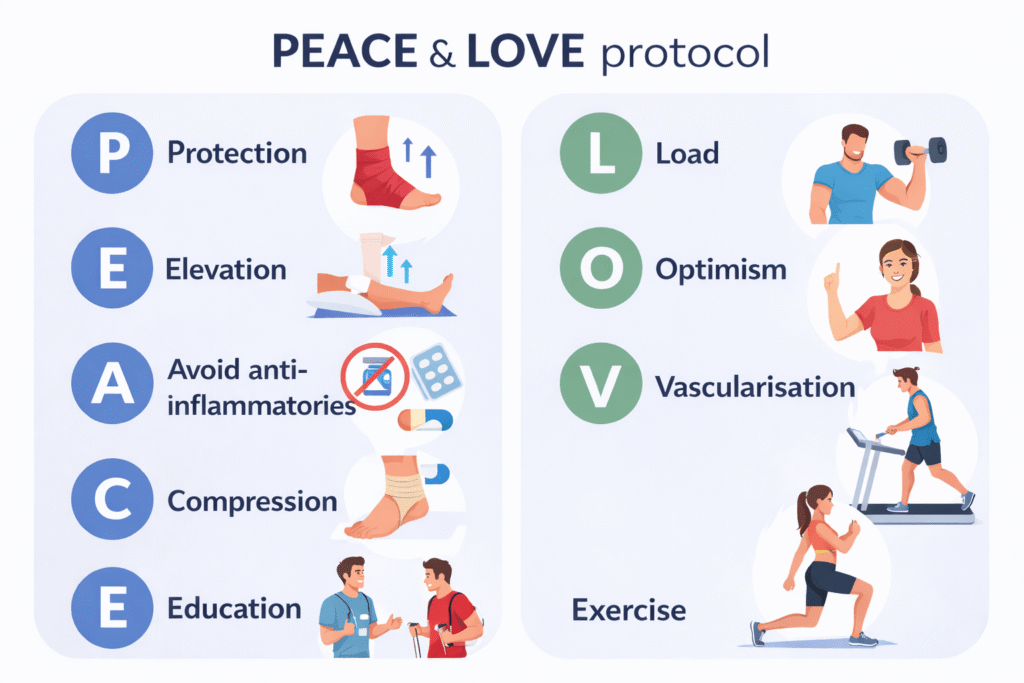 PEACE & LOVE protocol

P Protection

E Elevation

A Avoid anti-inflammatories

C Compression

E Education

L Load

O Optimism

V Vascularisation

Exercise